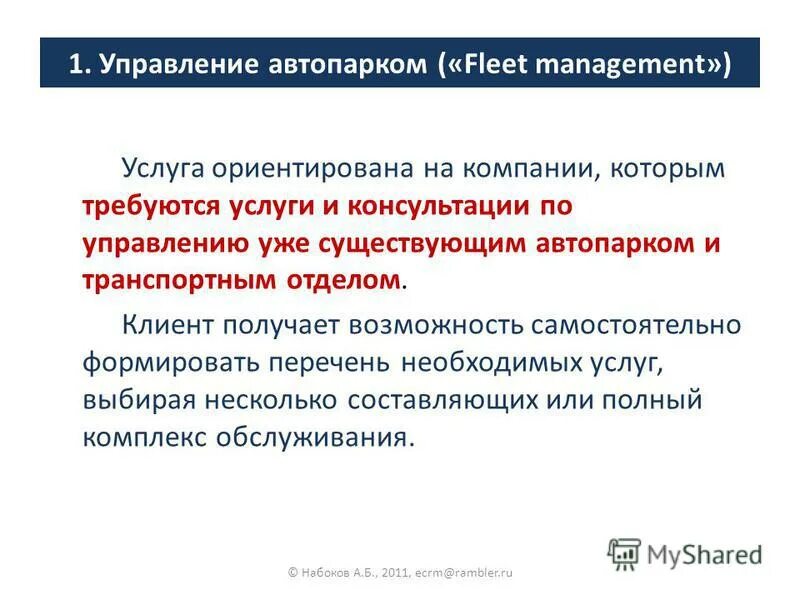 1. Управление автопарком («Fleet management»)

Услуга ориентирована на компании, которым требуются услуги и консультации по управлению уже существующим автопарком и транспортным отделом.

Клиент получает возможность самостоятельно формировать перечень необходимых услуг, выбирая несколько составляющих или полный комплекс обслуживания.

© Набоков А.Б., 2011, ecrm@rambler.ru

MyShared